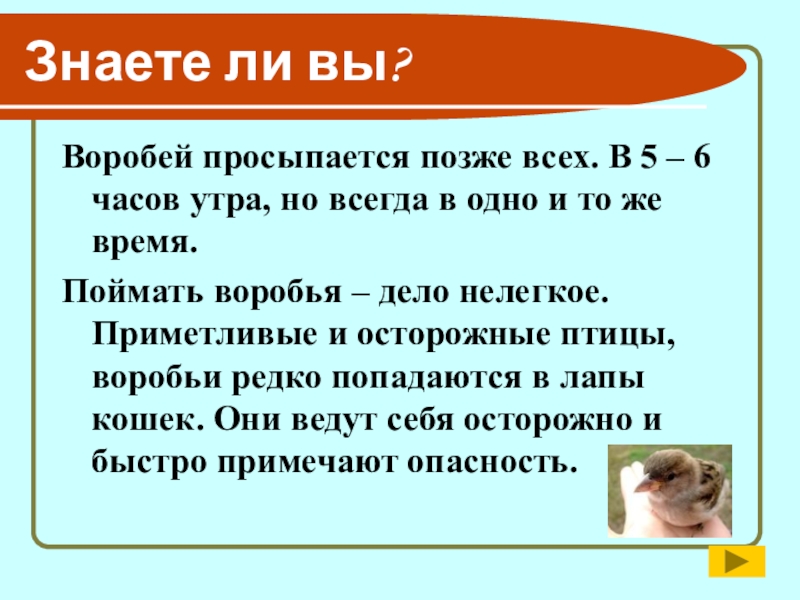 Знаете ли вы?

Воробей просыпается позже всех. В 5 – 6 часов утра, но всегда в одно и то же время.

Поймать воробья – дело нелегкое. Приметливые и осторожные птицы, воробьи редко попадаются в лапы кошек. Они ведут себя осторожно и быстро примечают опасность.